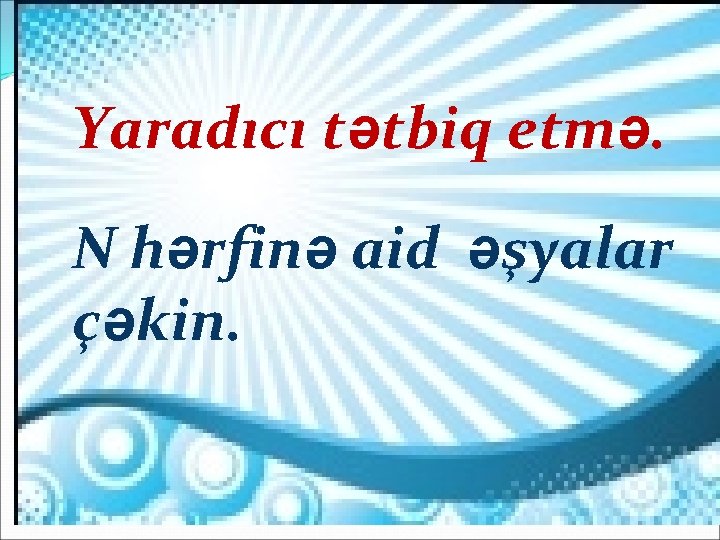 Yaradıcı tətbiq etmə.

N hərfinə aid əşyalar çəkin.